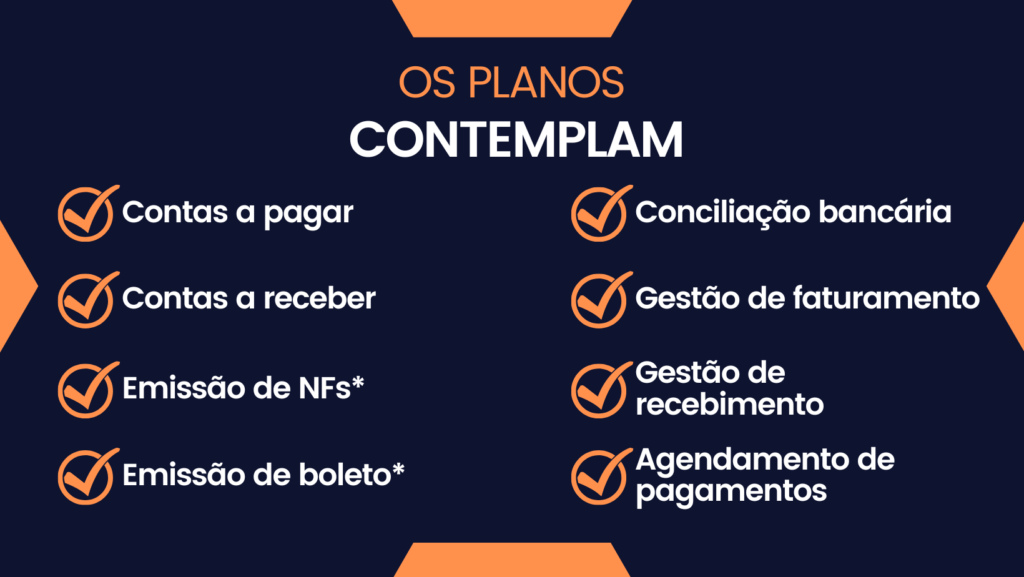 OS PLANOS
CONTEMPLAM

Contas a pagar

Contas a receber

Emissão de NFs*

Emissão de boleto*

Conciliação bancária

Gestão de faturamento

Gestão de recebimento

Agendamento de pagamentos